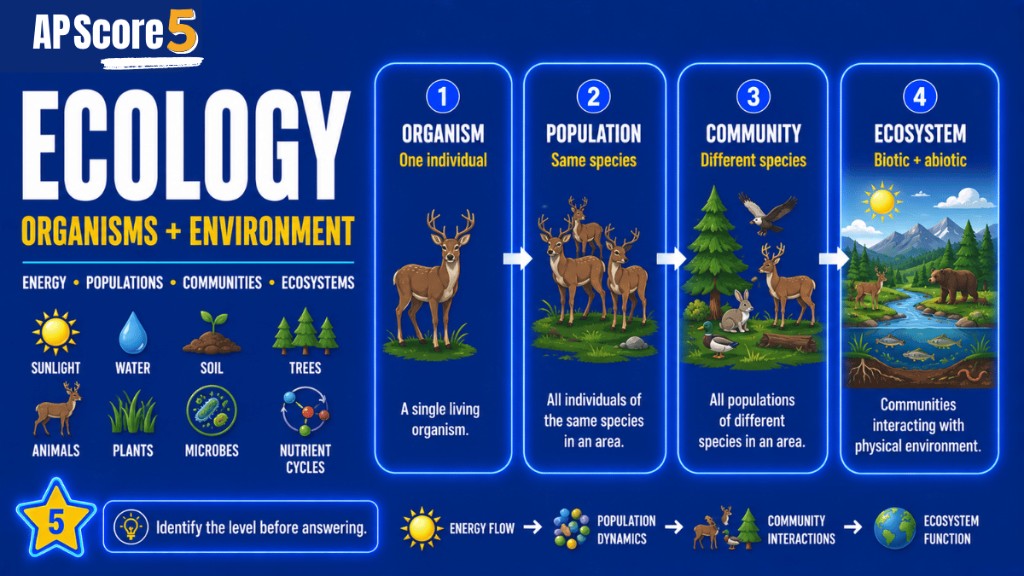 AP Score 5

ECOLOGY

ORGANISMS + ENVIRONMENT

ENERGY • POPULATIONS • COMMUNITIES • ECOSYSTEMS

SUNLIGHT
WATER
SOIL
TREES
ANIMALS
PLANTS
MICROBES
NUTRIENT CYCLES

1
ORGANISM
One individual
A single living organism.

2
POPULATION
Same species
All individuals of the same species in an area.

3
COMMUNITY
Different species
All populations of different species in an area.

4
ECOSYSTEM
Biotic + abiotic
Communities interacting with physical environment.

5

Identify the level before answering.

ENERGY FLOW → POPULATION DYNAMICS → COMMUNITY INTERACTIONS → ECOSYSTEM FUNCTION